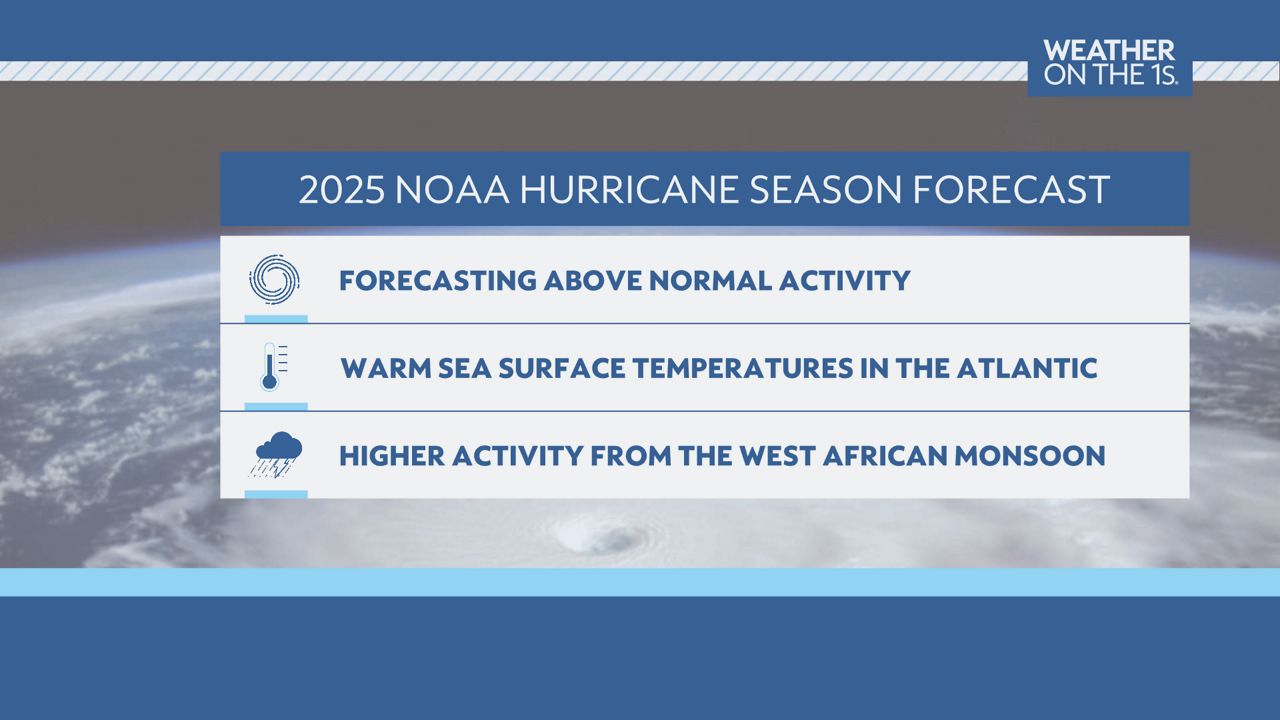 WEATHER ON THE 1S.

2025 NOAA HURRICANE SEASON FORECAST

FORECASTING ABOVE NORMAL ACTIVITY

WARM SEA SURFACE TEMPERATURES IN THE ATLANTIC

HIGHER ACTIVITY FROM THE WEST AFRICAN MONSOON